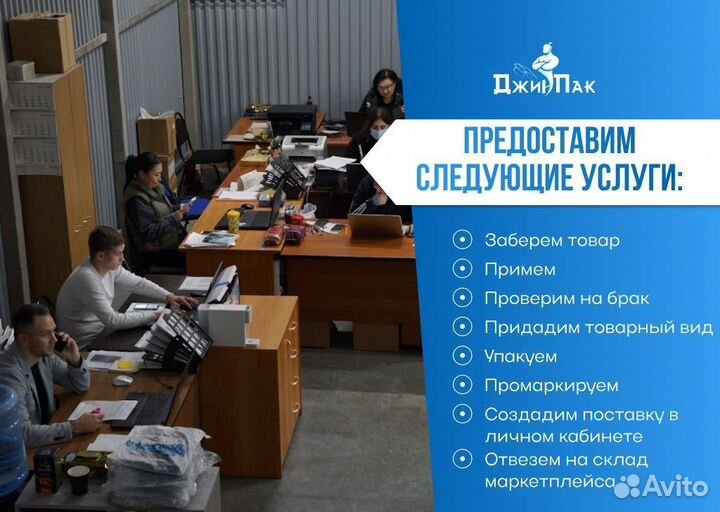 ДжинПак

ПРЕДОСТАВИМ СЛЕДУЮЩИЕ УСЛУГИ:

Заберем товар

Примем

Проверим на брак

Придадим товарный вид

Упакуем

Промаркируем

Создадим поставку в личном кабинете

Отвезем на склад маркетплейса

Avito